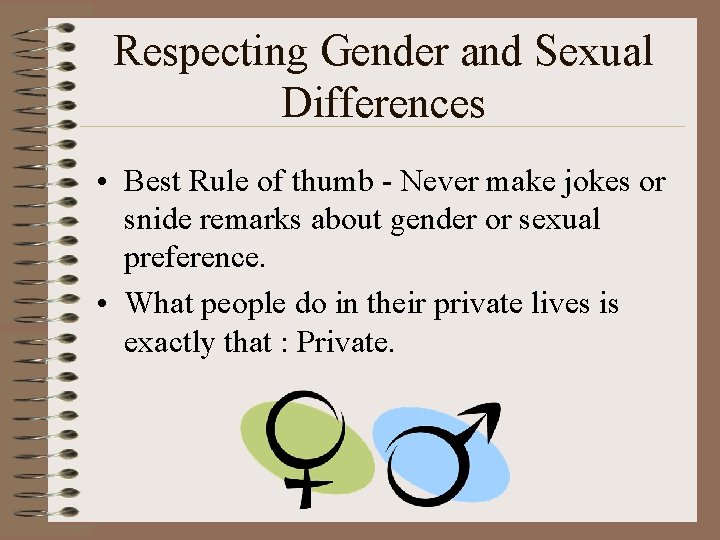 Respecting Gender and Sexual Differences

• Best Rule of thumb - Never make jokes or snide remarks about gender or sexual preference.

• What people do in their private lives is exactly that : Private.